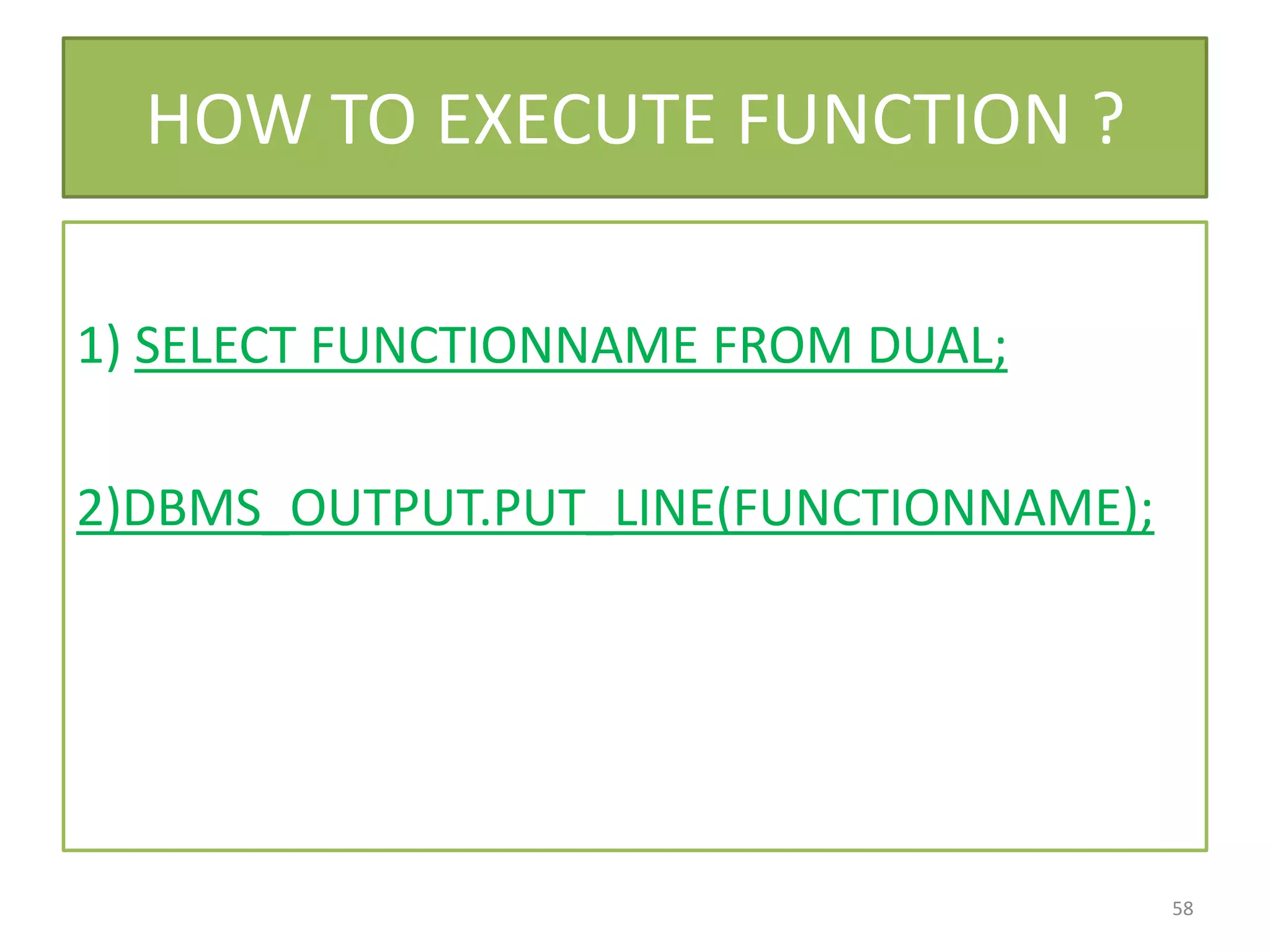 HOW TO EXECUTE FUNCTION ?

1) SELECT FUNCTIONNAME FROM DUAL;

2)DBMS_OUTPUT.PUT_LINE(FUNCTIONNAME);

58